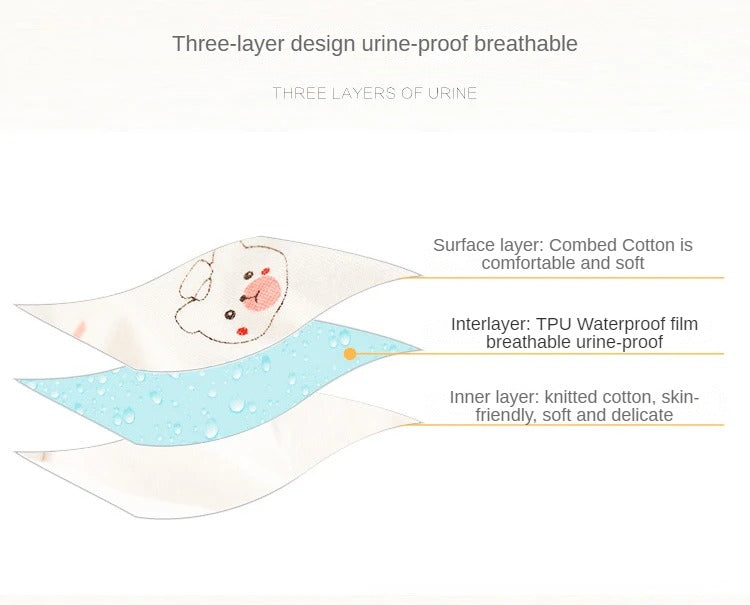 Three-layer design urine-proof breathable

THREE LAYERS OF URINE

Surface layer: Combed Cotton is comfortable and soft

Interlayer: TPU Waterproof film breathable urine-proof

Inner layer: knitted cotton, skin-friendly, soft and delicate